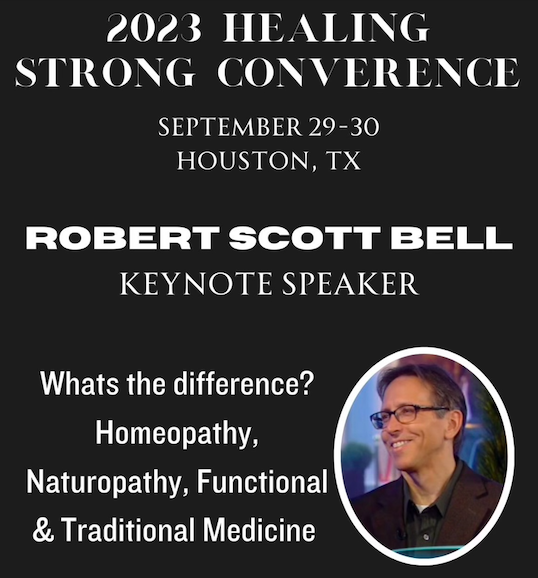 2023 HEALING STRONG CONVERENCE

SEPTEMBER 29-30
HOUSTON, TX

ROBERT SCOTT BELL
KEYNOTE SPEAKER

Whats the difference? Homeopathy, Naturopathy, Functional & Traditional Medicine